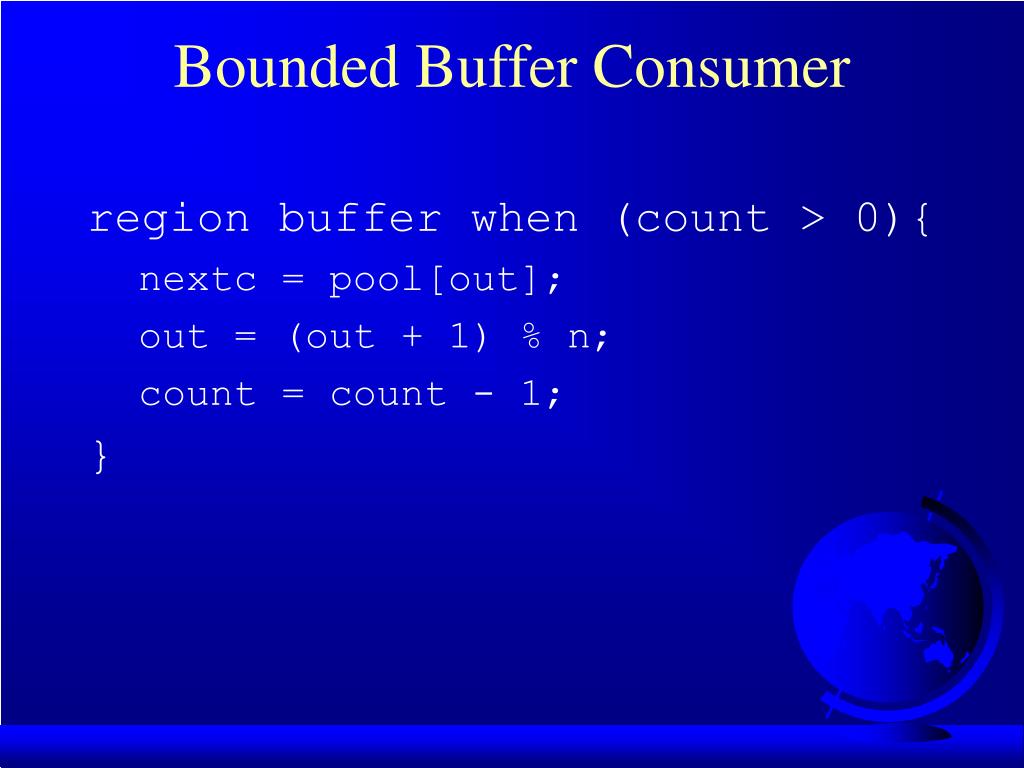 Bounded Buffer Consumer

region buffer when (count > 0){
nextc = pool[out];
out = (out + 1) % n;
count = count - 1;
}